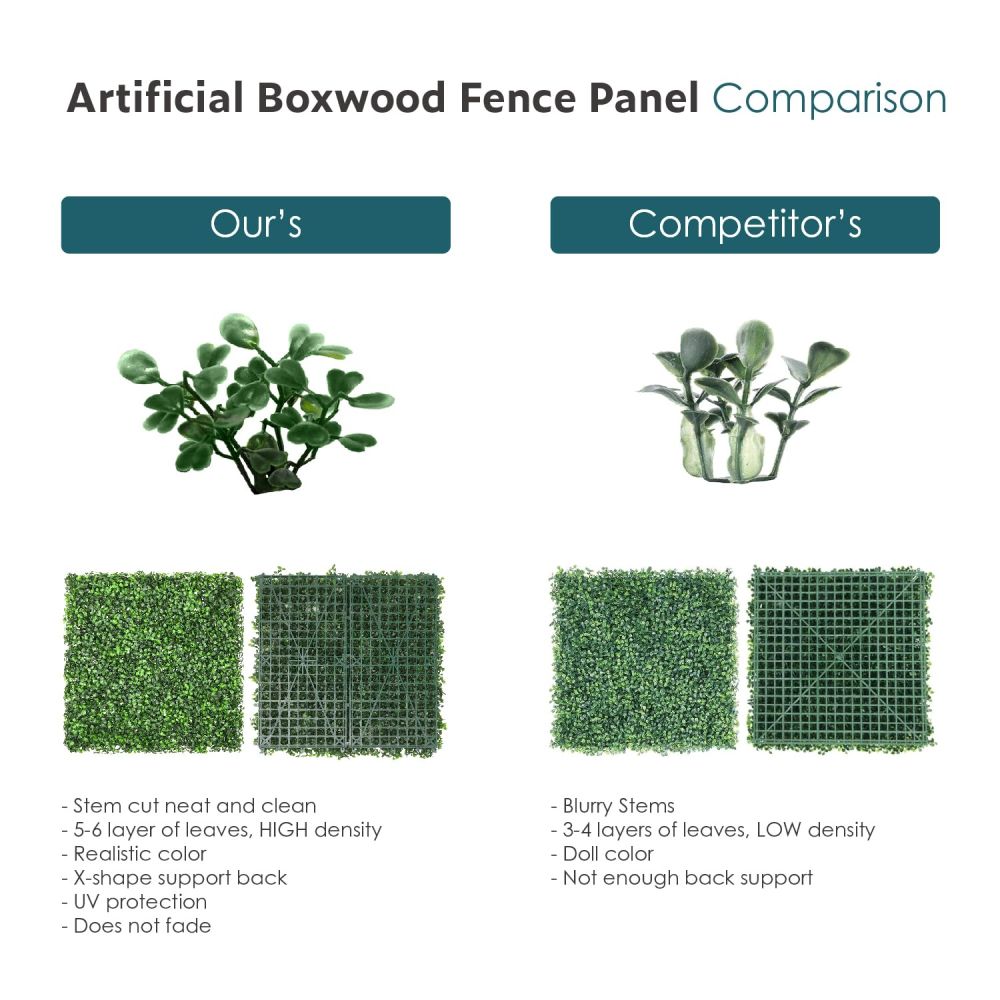 Artificial Boxwood Fence Panel Comparison

Our's

- Stem cut neat and clean
- 5-6 layer of leaves, HIGH density
- Realistic color
- X-shape support back
- UV protection
- Does not fade

Competitor's

- Blurry Stems
- 3-4 layers of leaves, LOW density
- Doll color
- Not enough back support